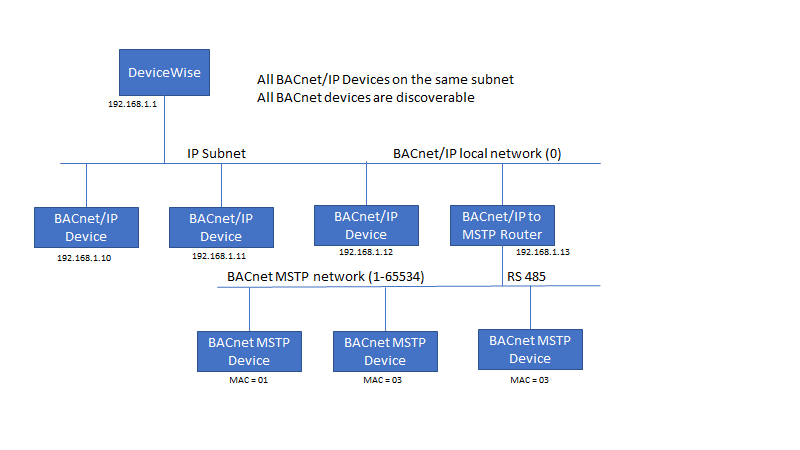 DeviceWise
192.168.1.1

All BACnet/IP Devices on the same subnet
All BACnet devices are discoverable

IP Subnet

BACnet/IP local network (0)

BACnet/IP Device
192.168.1.10

BACnet/IP Device
192.168.1.11

BACnet/IP Device
192.168.1.12

BACnet/IP to MSTP Router
192.168.1.13

BACnet MSTP network (1-65534)

RS 485

BACnet MSTP Device
MAC = 01

BACnet MSTP Device
MAC = 03

BACnet MSTP Device
MAC = 03